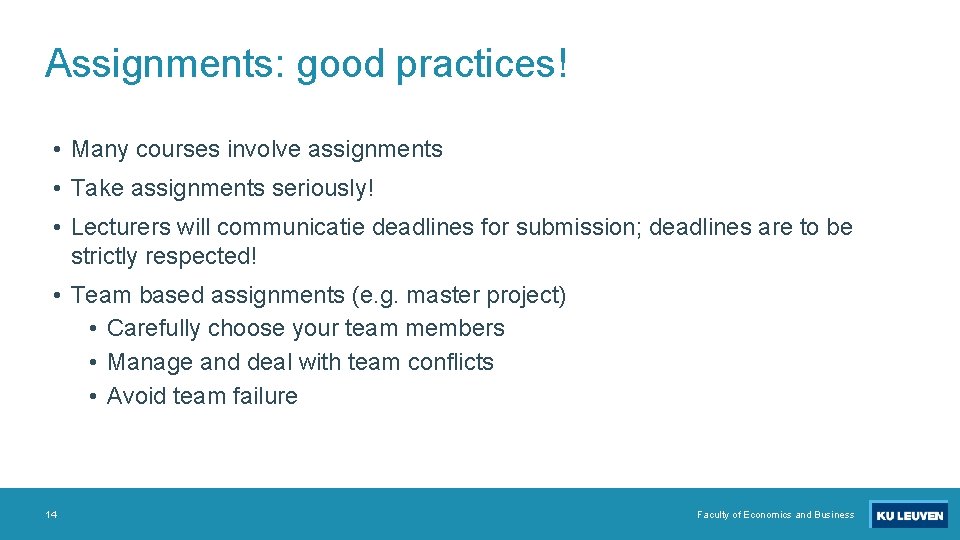 Assignments: good practices!

• Many courses involve assignments

• Take assignments seriously!

• Lecturers will communicatie deadlines for submission; deadlines are to be strictly respected!

• Team based assignments (e.g. master project)
  • Carefully choose your team members
  • Manage and deal with team conflicts
  • Avoid team failure

14

Faculty of Economics and Business

KU LEUVEN